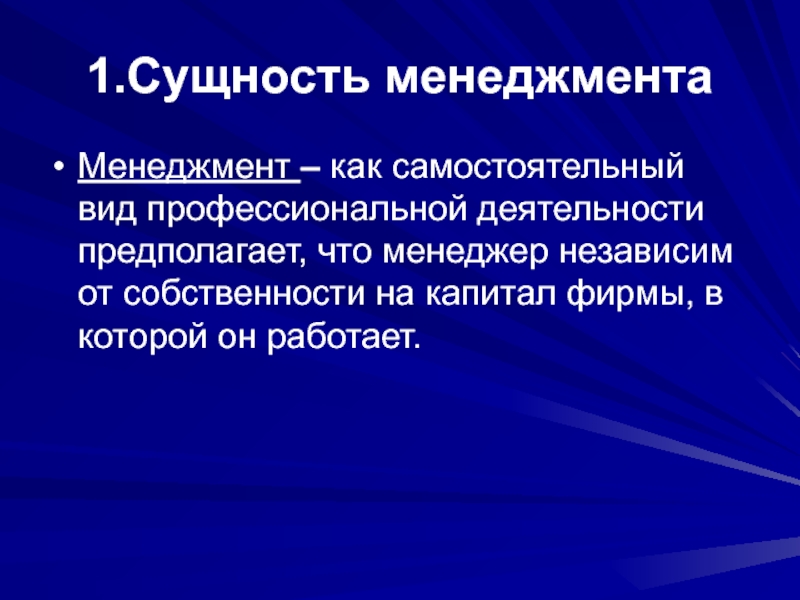 1.Сущность менеджмента

• Менеджмент – как самостоятельный вид профессиональной деятельности предполагает, что менеджер независим от собственности на капитал фирмы, в которой он работает.